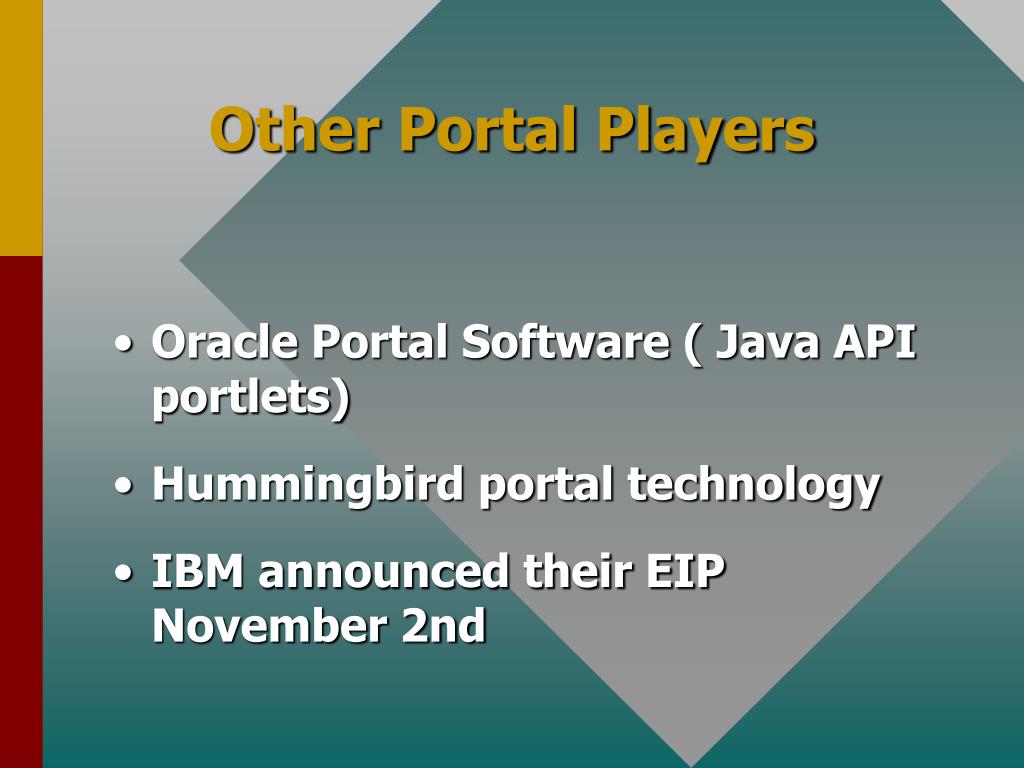 Other Portal Players

• Oracle Portal Software ( Java API portlets)
• Hummingbird portal technology
• IBM announced their EIP November 2nd